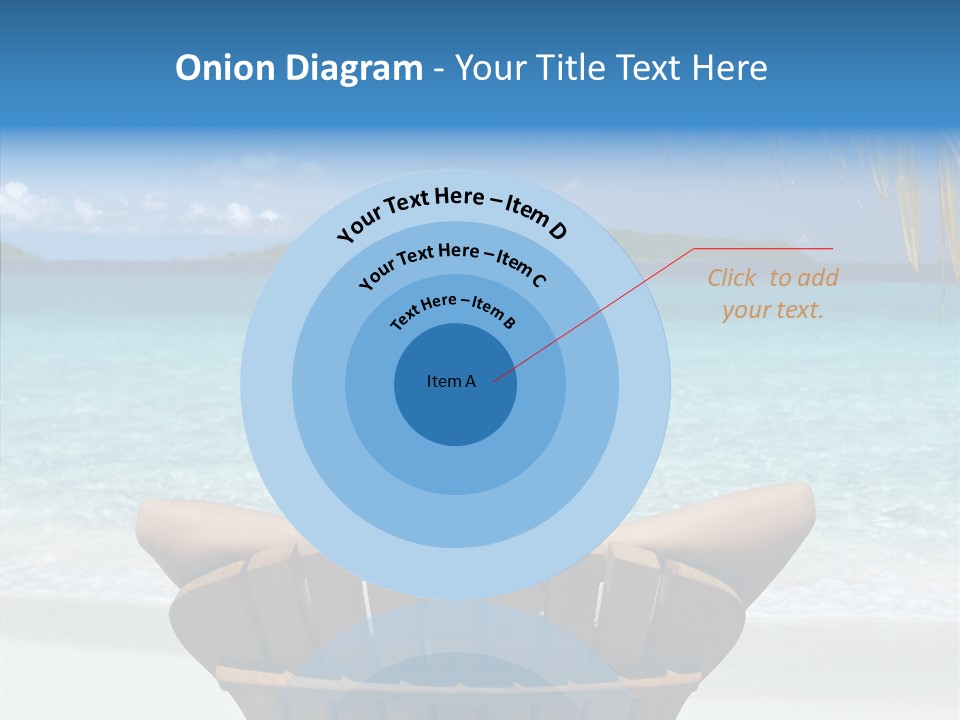 Onion Diagram - Your Title Text Here

Your Text Here – Item D

Your Text Here – Item C

Text Here – Item B

Item A

Click to add your text.